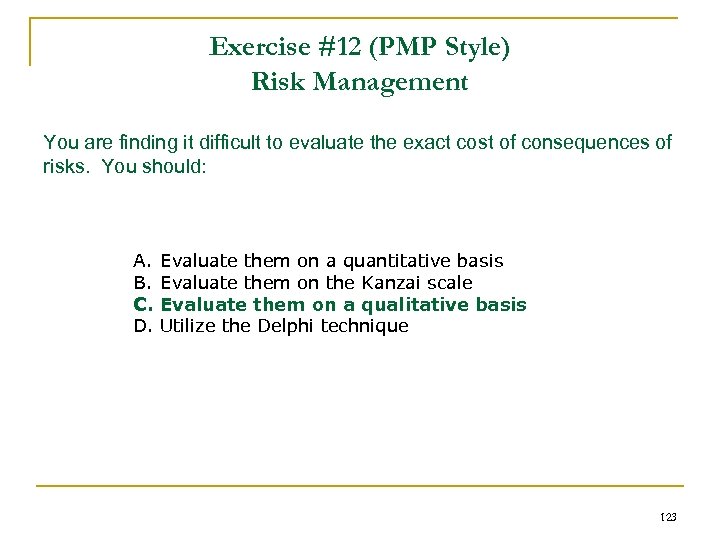 Exercise #12 (PMP Style)
Risk Management

You are finding it difficult to evaluate the exact cost of consequences of risks. You should:

A. Evaluate them on a quantitative basis
B. Evaluate them on the Kanzai scale
C. Evaluate them on a qualitative basis
D. Utilize the Delphi technique

123